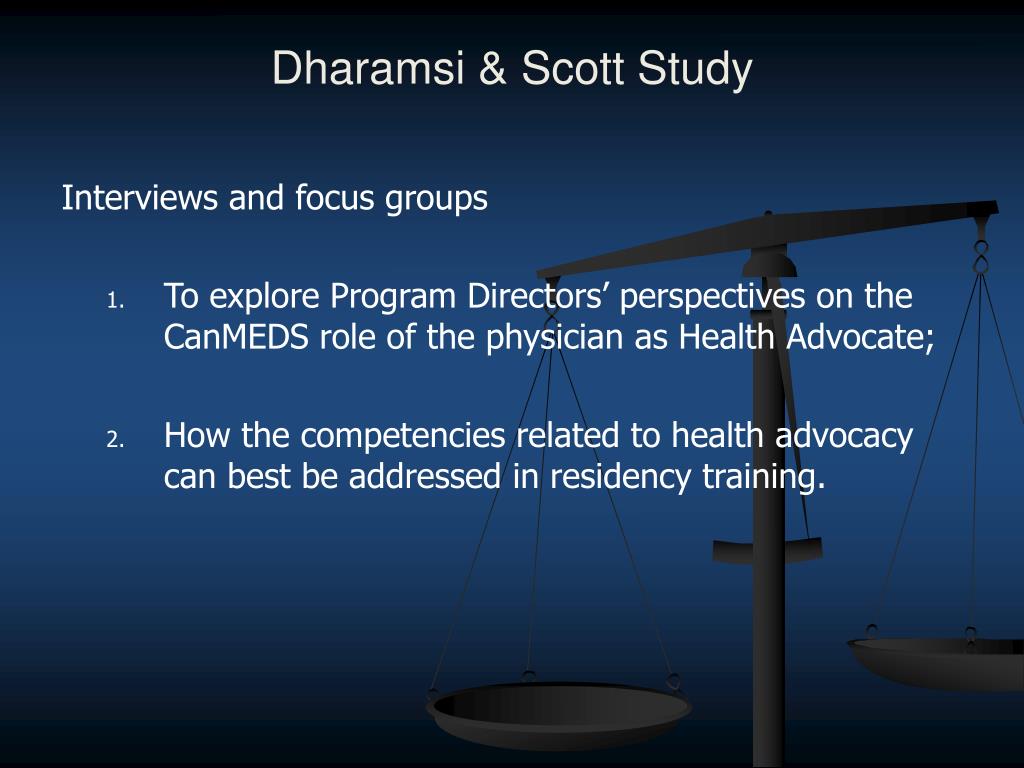 Dharamsi & Scott Study

Interviews and focus groups

1. To explore Program Directors’ perspectives on the CanMEDS role of the physician as Health Advocate;

2. How the competencies related to health advocacy can best be addressed in residency training.